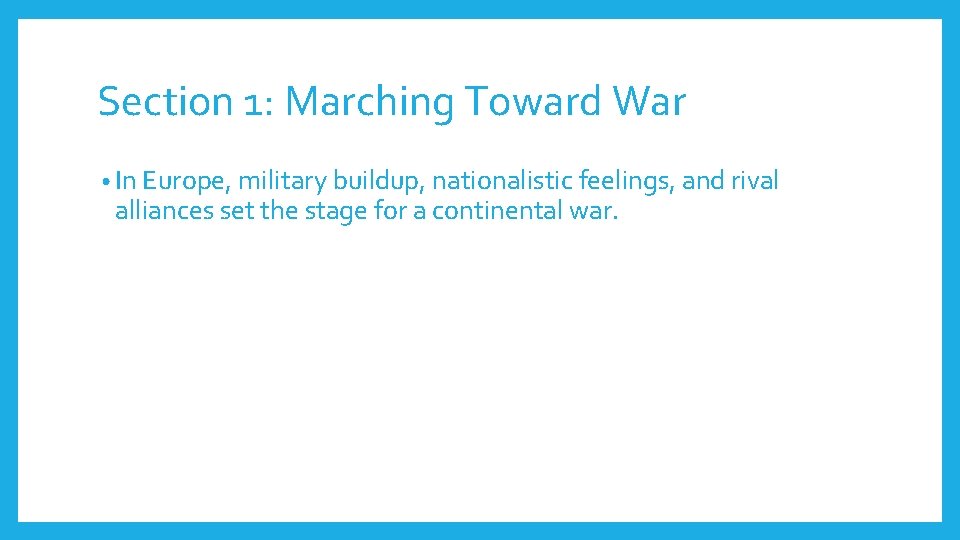 Section 1: Marching Toward War

• In Europe, military buildup, nationalistic feelings, and rival alliances set the stage for a continental war.